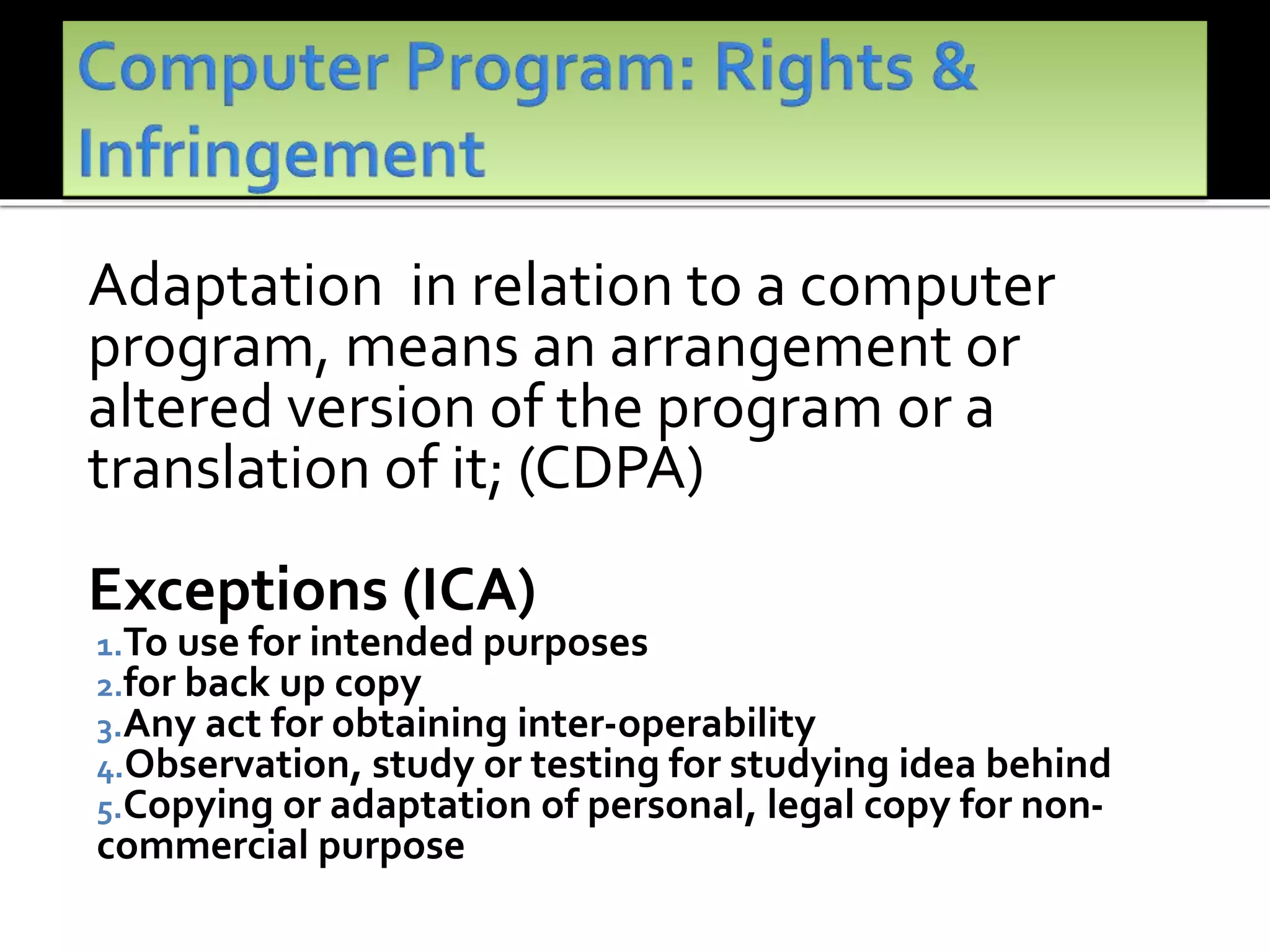 Computer Program: Rights & Infringement

Adaptation in relation to a computer program, means an arrangement or altered version of the program or a translation of it; (CDPA)

Exceptions (ICA)
1. To use for intended purposes
2. for back up copy
3. Any act for obtaining inter-operability
4. Observation, study or testing for studying idea behind
5. Copying or adaptation of personal, legal copy for non-commercial purpose